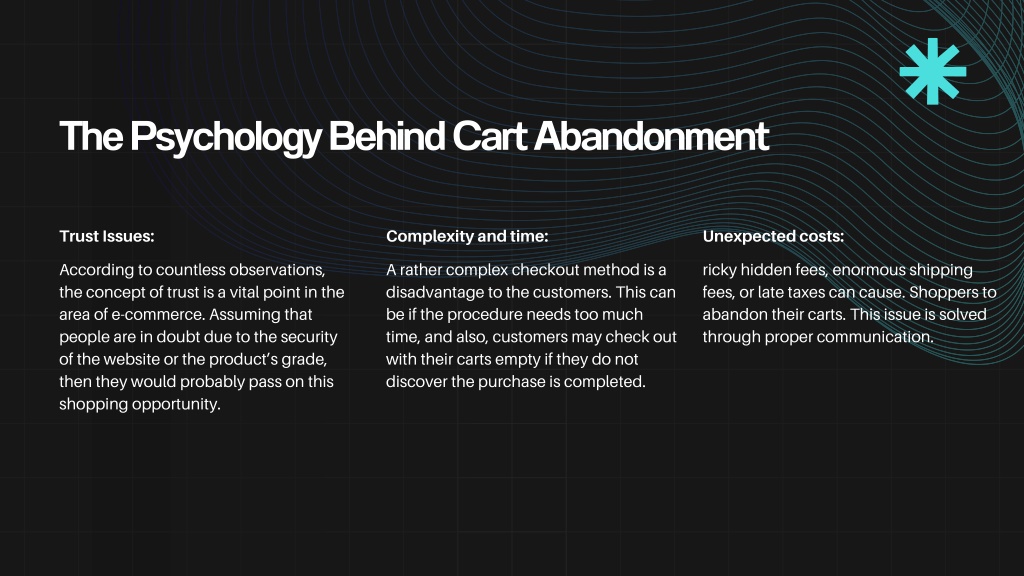 The Psychology Behind Cart Abandonment

Trust Issues:

According to countless observations, the concept of trust is a vital point in the area of e-commerce. Assuming that people are in doubt due to the security of the website or the product's grade, then they would probably pass on this shopping opportunity.

Complexity and time:

A rather complex checkout method is a disadvantage to the customers. This can be if the procedure needs too much time, and also, customers may check out with their carts empty if they do not discover the purchase is completed.

Unexpected costs:

ricky hidden fees, enormous shipping fees, or late taxes can cause. Shoppers to abandon their carts. This issue is solved through proper communication.